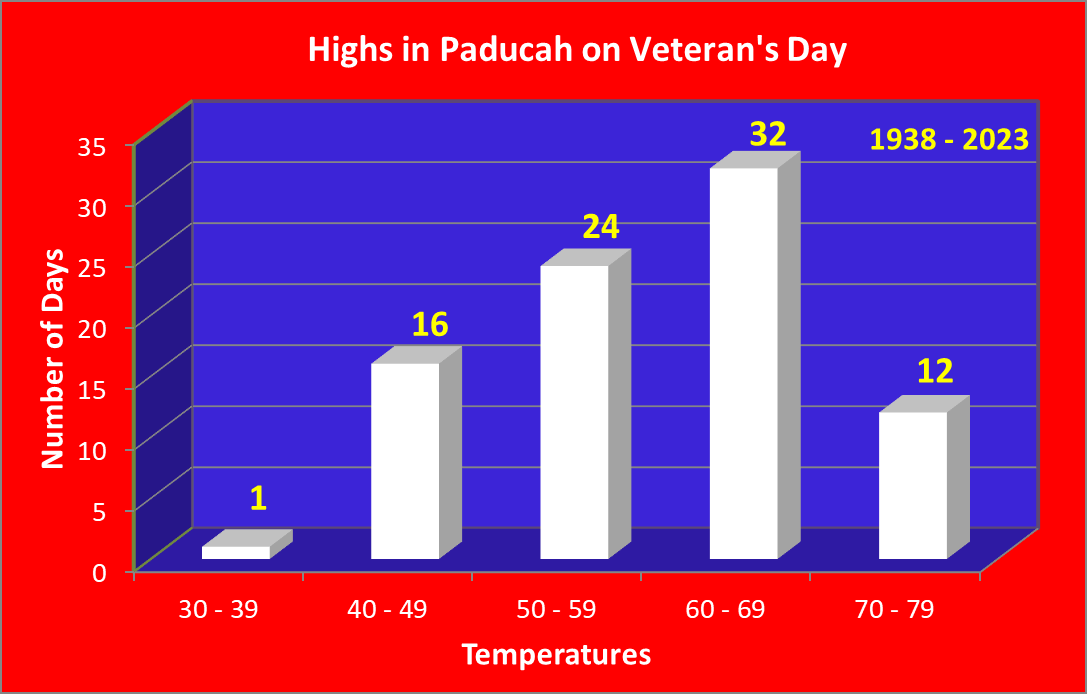 Highs in Paducah on Veteran's Day

1938 - 2023

Number of Days

35
30
25
20
15
10
5
0

1
16
24
32
12

30 - 39
40 - 49
50 - 59
60 - 69
70 - 79

Temperatures